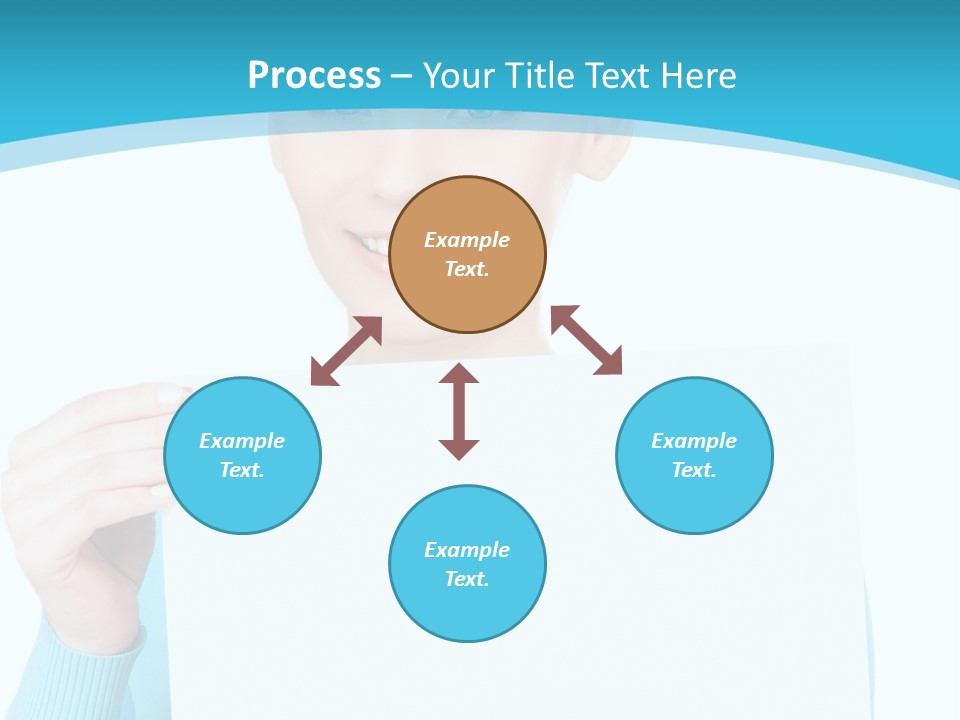 Process – Your Title Text Here

Example Text.

Example Text.

Example Text.

Example Text.